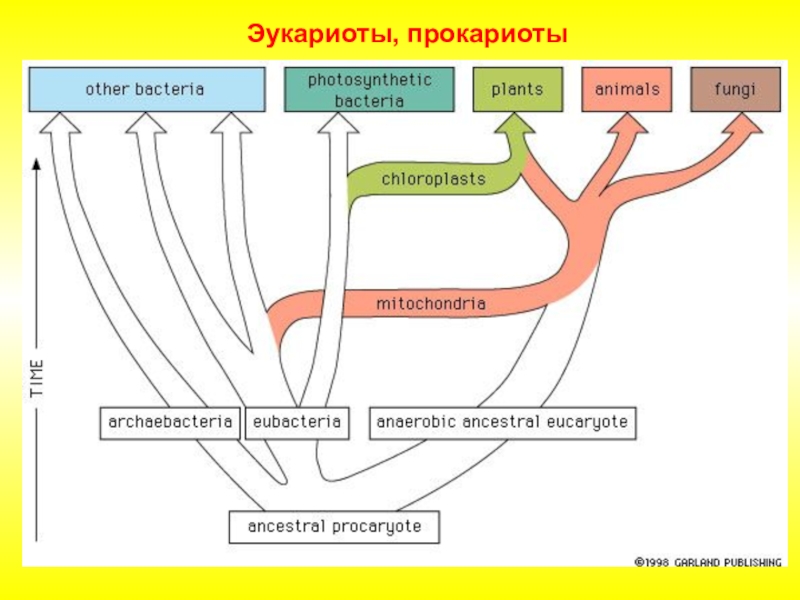 Эукариоты, прокариоты

other bacteria

photosynthetic bacteria

plants

animals

fungi

chloroplasts

mitochondria

TIME

archaebacteria

eubacteria

anaerobic ancestral eucaryote

ancestral procaryote

©1998 GARLAND PUBLISHING